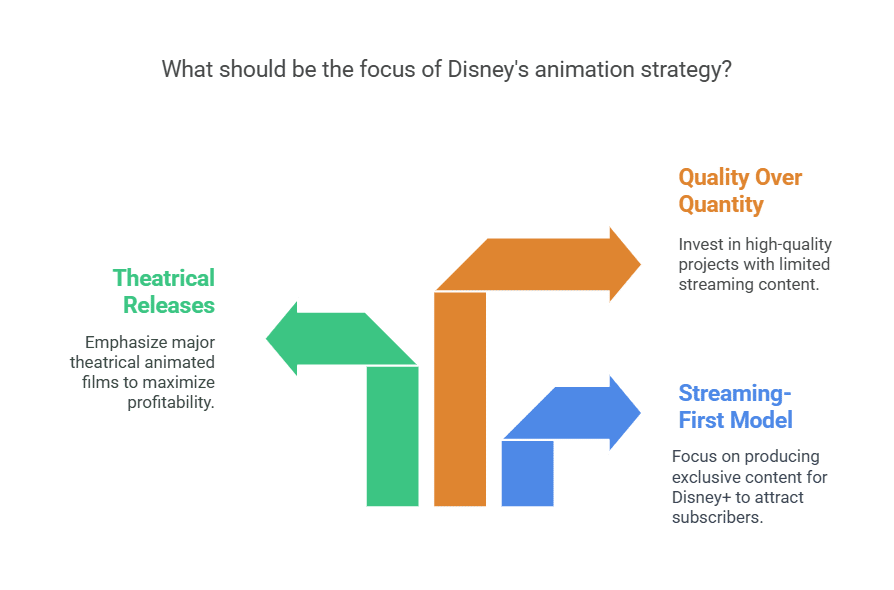 What should be the focus of Disney's animation strategy?

Theatrical Releases

Emphasize major theatrical animated films to maximize profitability.

Quality Over Quantity

Invest in high-quality projects with limited streaming content.

Streaming-First Model

Focus on producing exclusive content for Disney+ to attract subscribers.